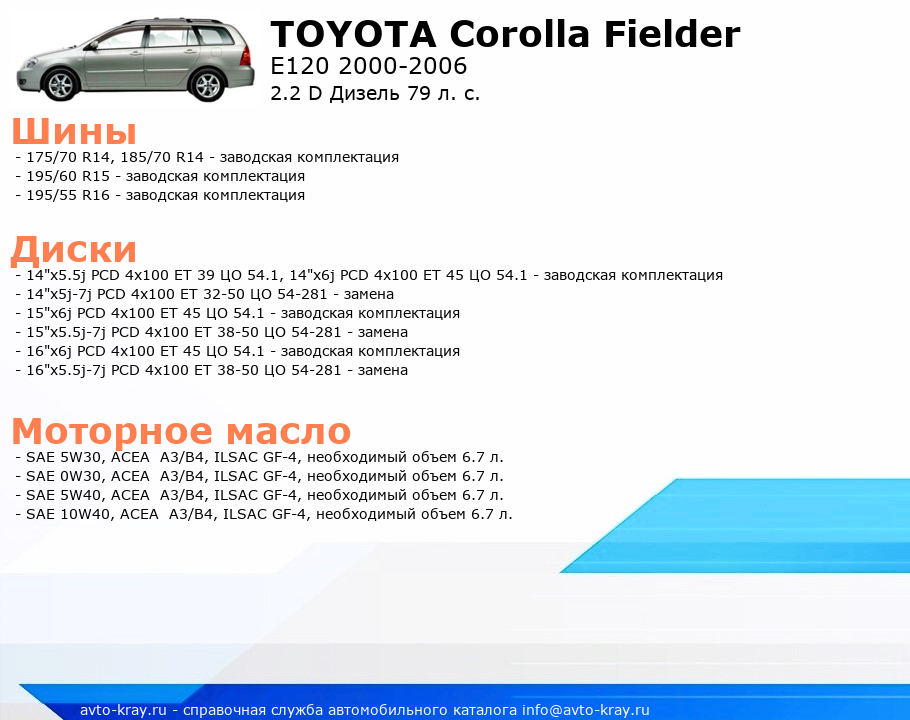 TOYOTA Corolla Fielder
E120 2000-2006
2.2 D Дизель 79 л. с.

Шины
- 175/70 R14, 185/70 R14 - заводская комплектация
- 195/60 R15 - заводская комплектация
- 195/55 R16 - заводская комплектация

Диски
- 14"x5.5j PCD 4x100 ET 39 ЦО 54.1, 14"x6j PCD 4x100 ET 45 ЦО 54.1 - заводская комплектация
- 14"x5j-7j PCD 4x100 ET 32-50 ЦО 54-281 - замена
- 15"x6j PCD 4x100 ET 45 ЦО 54.1 - заводская комплектация
- 15"x5.5j-7j PCD 4x100 ET 38-50 ЦО 54-281 - замена
- 16"x6j PCD 4x100 ET 45 ЦО 54.1 - заводская комплектация
- 16"x5.5j-7j PCD 4x100 ET 38-50 ЦО 54-281 - замена

Моторное масло
- SAE 5W30, ACEA A3/B4, ILSAC GF-4, необходимый объем 6.7 л.
- SAE 0W30, ACEA A3/B4, ILSAC GF-4, необходимый объем 6.7 л.
- SAE 5W40, ACEA A3/B4, ILSAC GF-4, необходимый объем 6.7 л.
- SAE 10W40, ACEA A3/B4, ILSAC GF-4, необходимый объем 6.7 л.

avto-kray.ru - справочная служба автомобильного каталога info@avto-kray.ru